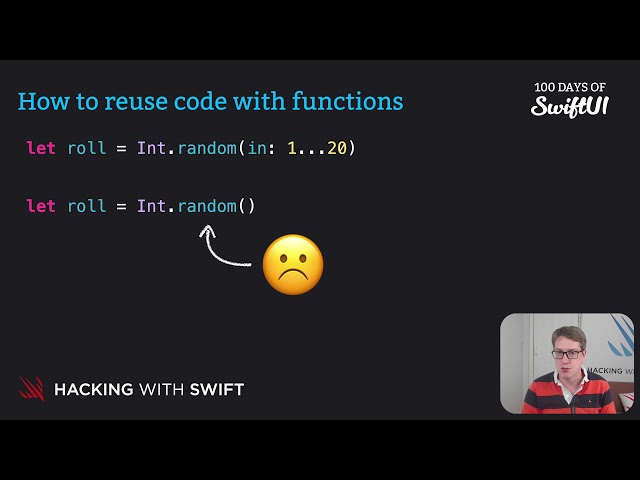 How to reuse code with functions

100 DAYS OF
SwiftUI

let roll = Int.random(in: 1...20)

let roll = Int.random()

HACKING WITH SWIFT

HACKING W